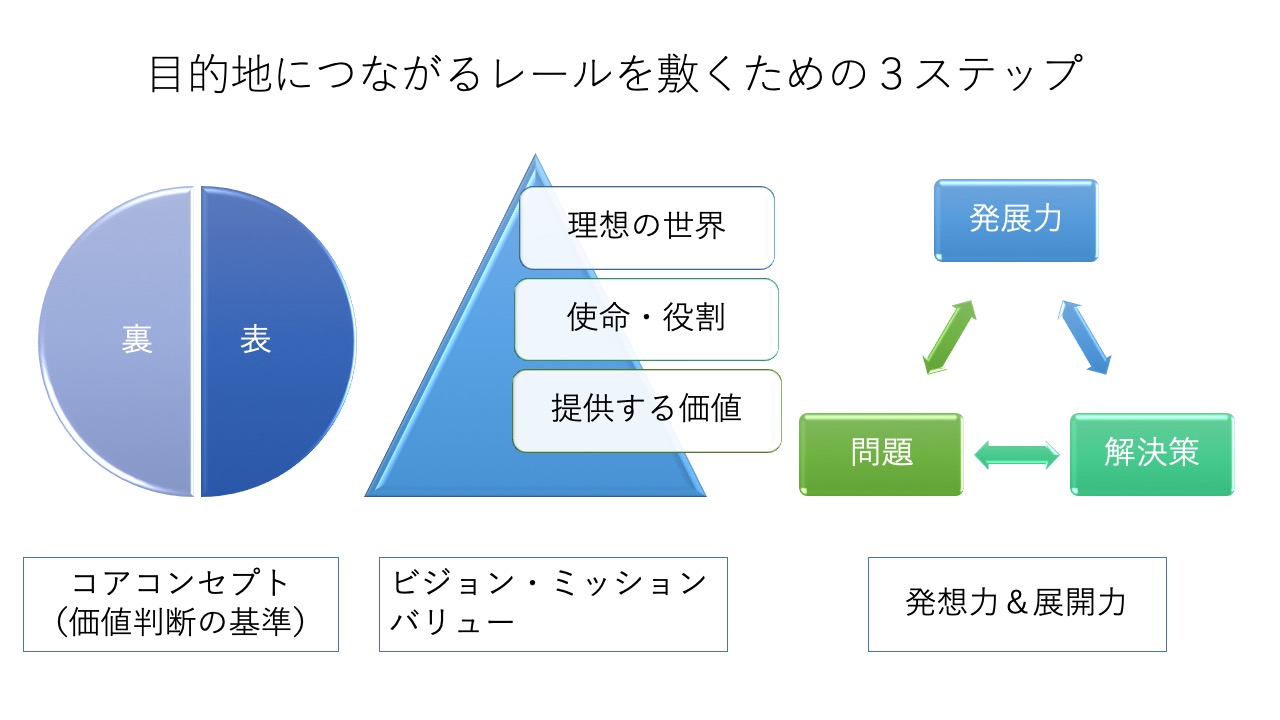 目的地につながるレールを敷くための３ステップ

裏

表

理想の世界

使命・役割

提供する価値

発展力

問題

解決策

コアコンセプト
（価値判断の基準）

ビジョン・ミッション
バリュー

発想力＆展開力